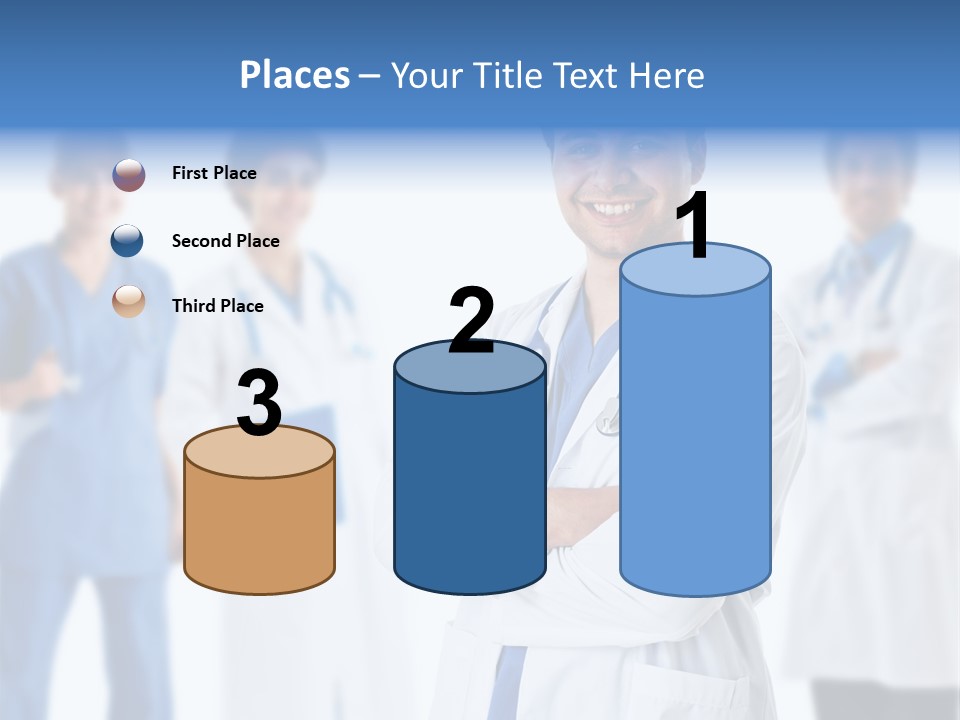 Places – Your Title Text Here

First Place

Second Place

Third Place

3

2

1